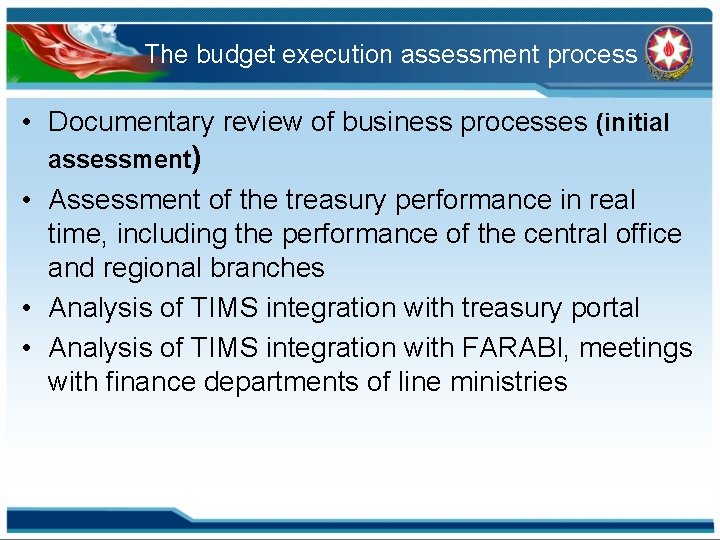 The budget execution assessment process

• Documentary review of business processes (initial assessment)
• Assessment of the treasury performance in real time, including the performance of the central office and regional branches
• Analysis of TIMS integration with treasury portal
• Analysis of TIMS integration with FARABI, meetings with finance departments of line ministries